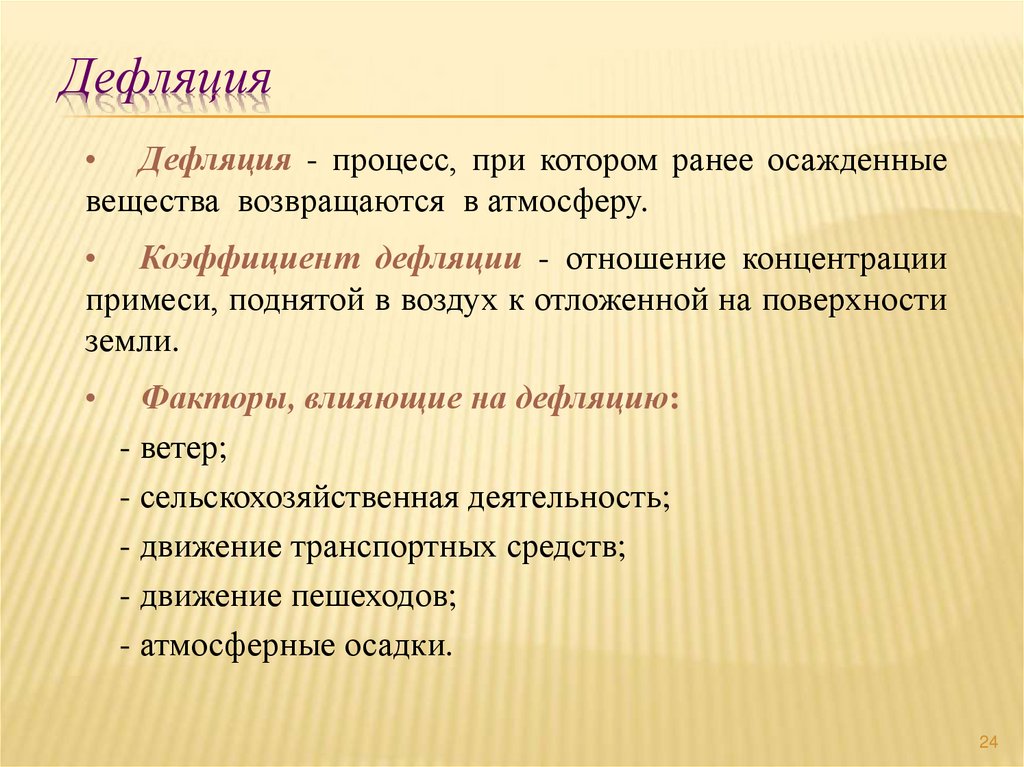 Дефляция

• Дефляция - процесс, при котором ранее осажденные вещества возвращаются в атмосферу.

• Коэффициент дефляции - отношение концентрации примеси, поднятой в воздух к отложенной на поверхности земли.

• Факторы, влияющие на дефляцию:

- ветер;

- сельскохозяйственная деятельность;

- движение транспортных средств;

- движение пешеходов;

- атмосферные осадки.

24